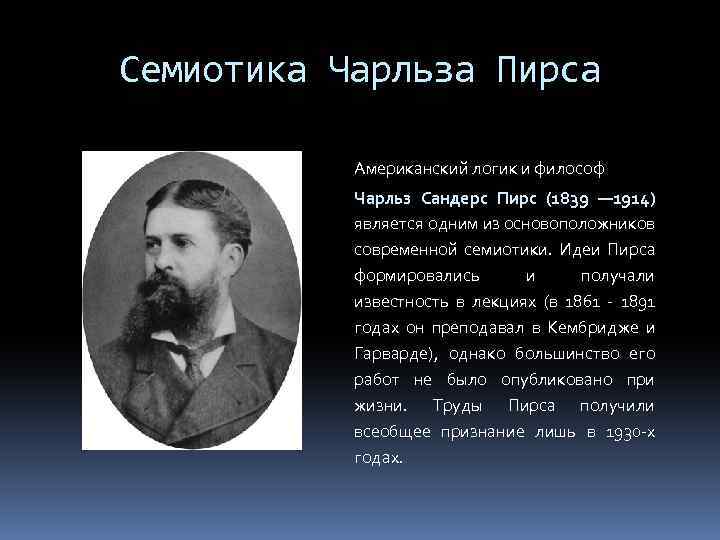 Семиотика Чарльза Пирса

Американский логик и философ

Чарльз Сандерс Пирс (1839 —1914) является одним из основоположников современной семиотики. Идеи Пирса формировались и получали известность в лекциях (в 1861 - 1891 годах он преподавал в Кембридже и Гарварде), однако большинство его работ не было опубликовано при жизни. Труды Пирса получили всеобщее признание лишь в 1930-х годах.